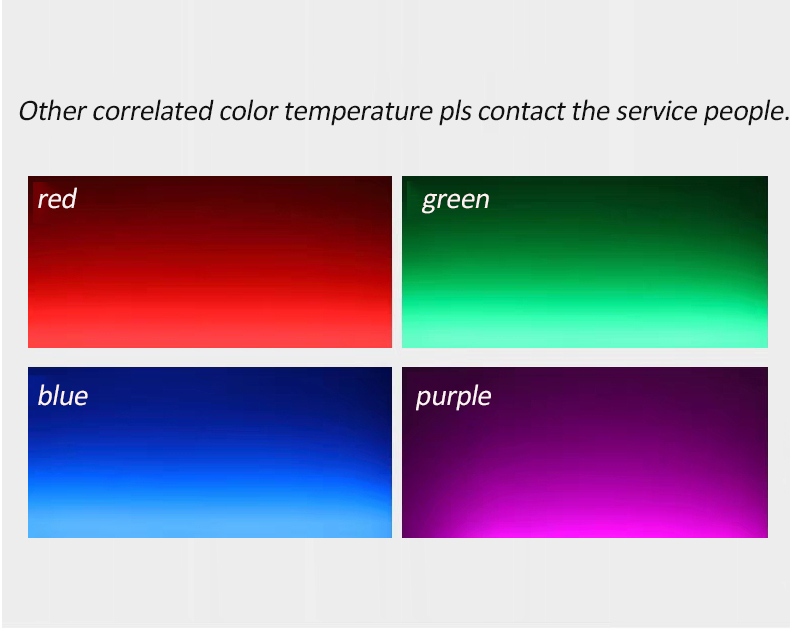 Other correlated color temperature pls contact the service people.

red

green

blue

purple